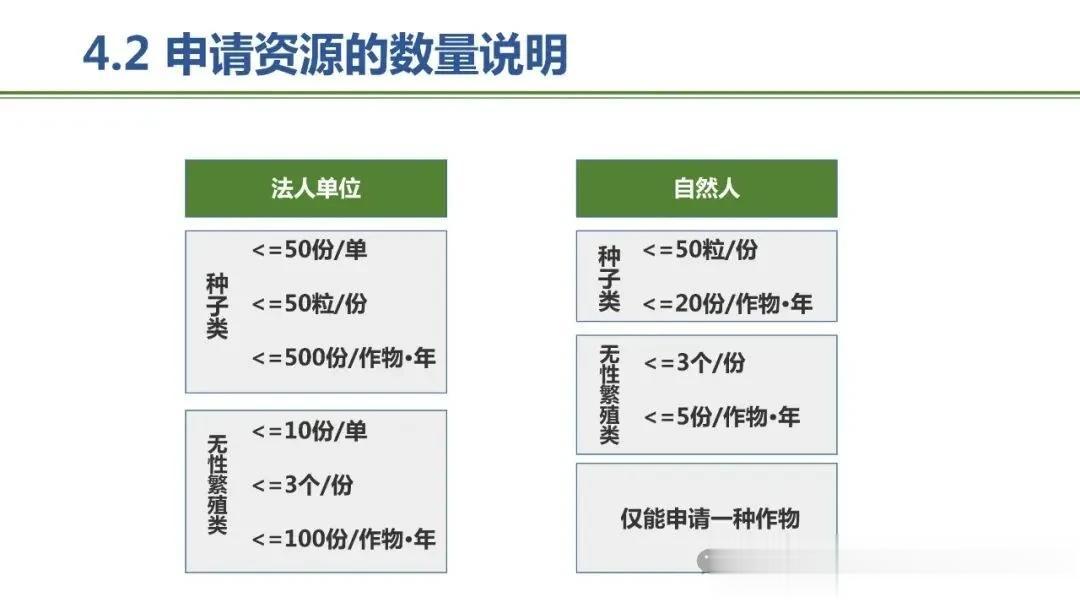 4.2 申请资源的数量说明

法人单位

种子类
<=50份/单
<=50粒/份
<=500份/作物•年

无性繁殖类
<=10份/单
<=3个/份
<=100份/作物•年

自然人

种子类
<=50粒/份
<=20份/作物•年

无性繁殖类
<=3个/份
<=5份/作物•年

仅能申请一种作物